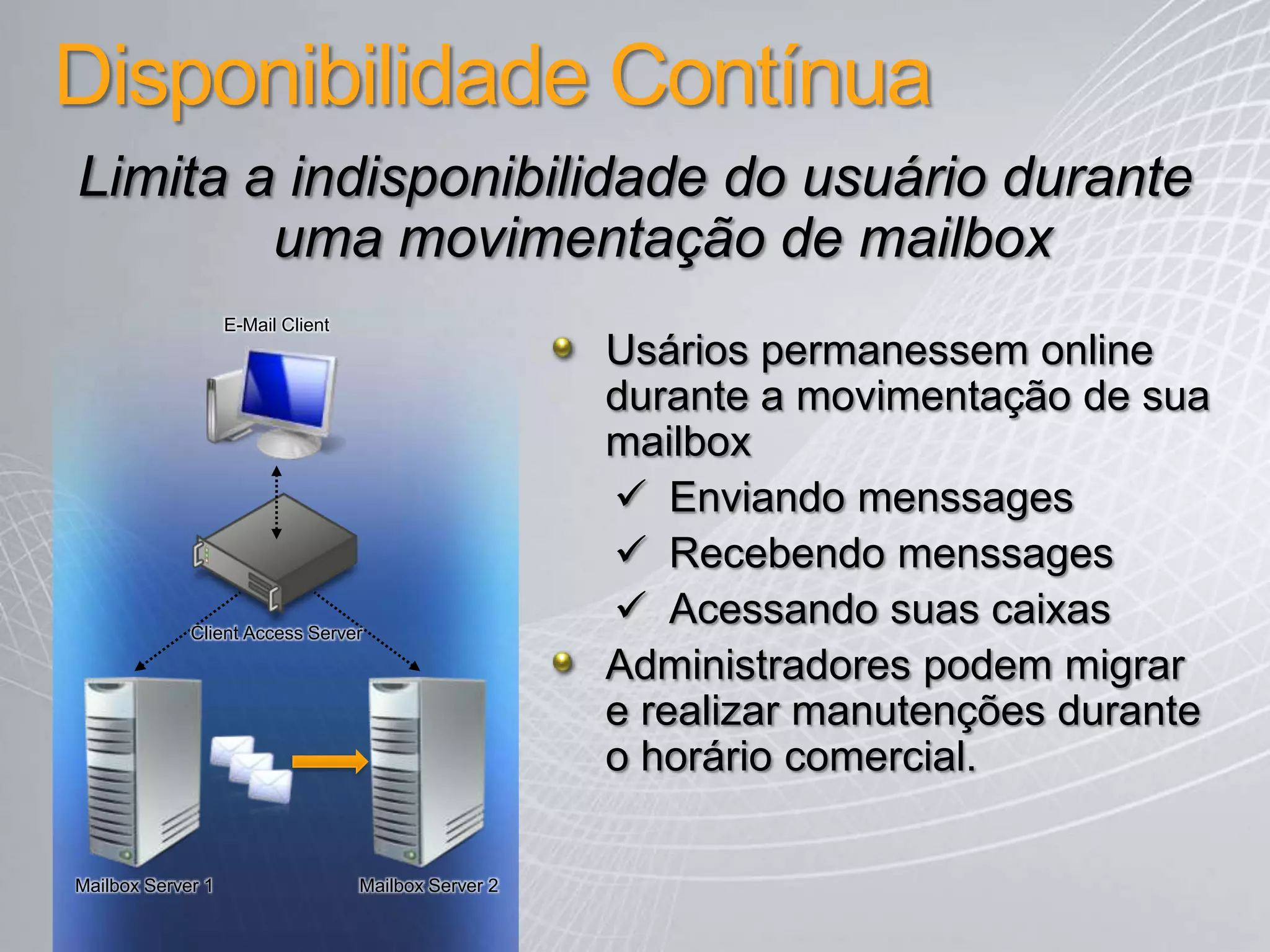 Disponibilidade Contínua

Limita a indisponibilidade do usuário durante uma movimentação de mailbox

E-Mail Client

Client Access Server

Mailbox Server 1

Mailbox Server 2

Usários permanessem online durante a movimentação de sua mailbox
✓ Enviando menssages
✓ Recebendo menssages
✓ Acessando suas caixas
Administradores podem migrar e realizar manutenções durante o horário comercial.